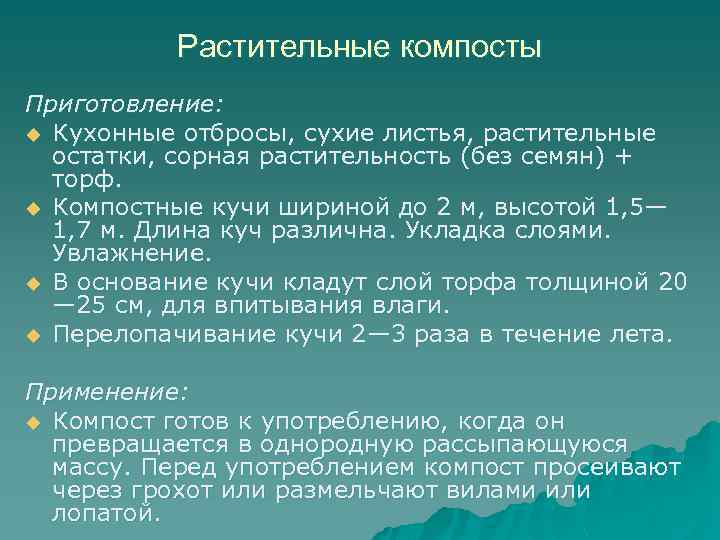 Растительные компосты

Приготовление:

Кухонные отбросы, сухие листья, растительные остатки, сорная растительность (без семян) + торф.

Компостные кучи шириной до 2 м, высотой 1,5—1,7 м. Длина куч различна. Укладка слоями. Увлажнение.

В основание кучи кладут слой торфа толщиной 20—25 см, для впитывания влаги.

Перелопачивание кучи 2—3 раза в течение лета.

Применение:

Компост готов к употреблению, когда он превращается в однородную рассыпающуюся массу. Перед употреблением компост просеивают через грохот или размельчают вилами или лопатой.